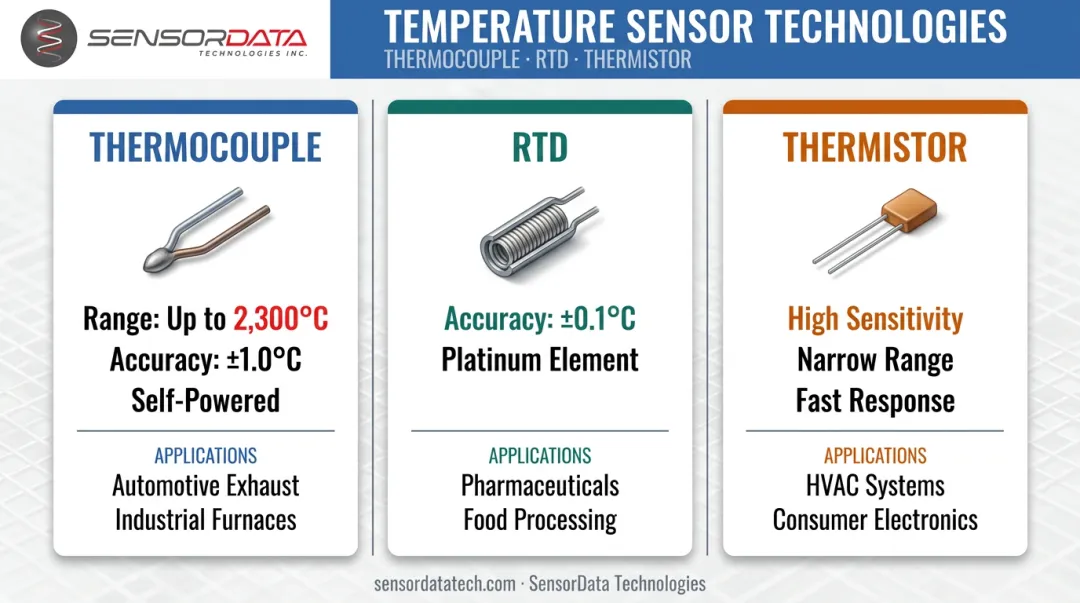 SENSORDATA
TECHNOLOGIES INC.

TEMPERATURE SENSOR TECHNOLOGIES
THERMOCOUPLE · RTD · THERMISTOR

THERMOCOUPLE

Range: Up to 2,300°C
Accuracy: ±1.0°C
Self-Powered

APPLICATIONS
Automotive Exhaust
Industrial Furnaces

RTD

Accuracy: ±0.1°C
Platinum Element

APPLICATIONS
Pharmaceuticals
Food Processing

THERMISTOR

High Sensitivity
Narrow Range
Fast Response

APPLICATIONS
HVAC Systems
Consumer Electronics

sensordatatech.com · SensorData Technologies